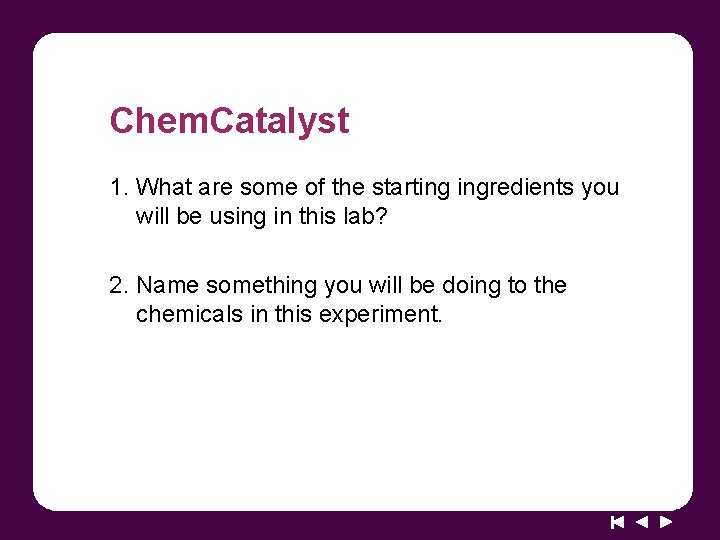 ChemCatalyst

1. What are some of the starting ingredients you will be using in this lab?

2. Name something you will be doing to the chemicals in this experiment.